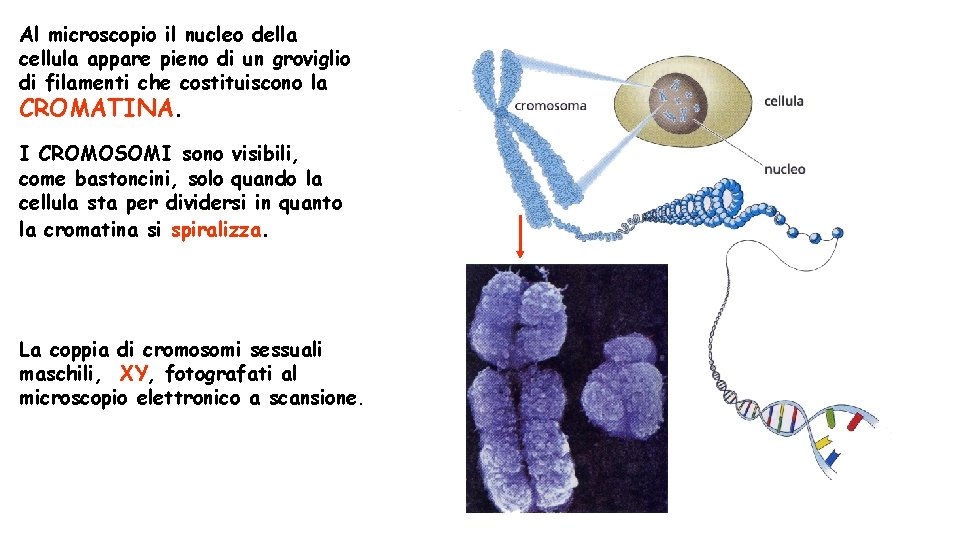 Al microscopio il nucleo della cellula appare pieno di un groviglio di filamenti che costituiscono la CROMATINA.

I CROMOSOMI sono visibili, come bastoncini, solo quando la cellula sta per dividersi in quanto la cromatina si spiralizza.

La coppia di cromosomi sessuali maschili, XY, fotografati al microscopio elettronico a scansione.

cromosoma

cellula

nucleo